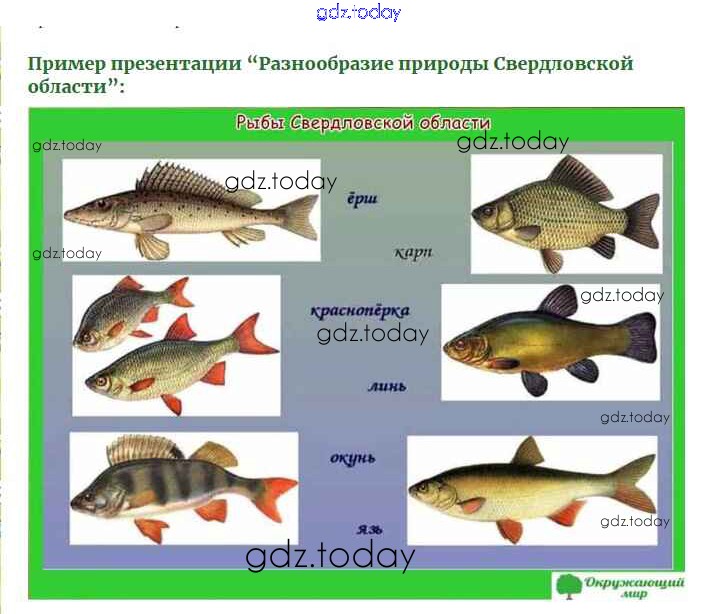 gdz.today

Пример презентации “Разнообразие природы Свердловской области”:

Рыбы Свердловской области

gdz.today
gdz.today
gdz.today
ёрш
gdz.today
карп
gdz.today
краснопёрка
gdz.today
линь
gdz.today
окунь
gdz.today
язь
gdz.today

Окружающий мир